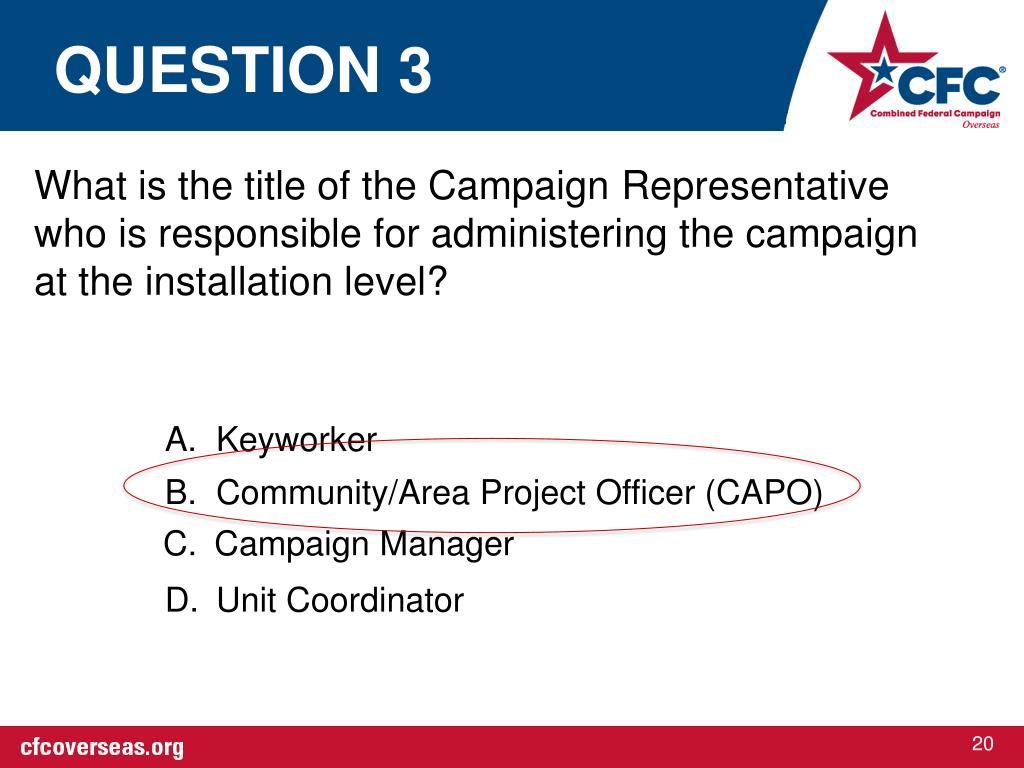 QUESTION 3

CFC®
Combined Federal Campaign
Overseas

What is the title of the Campaign Representative who is responsible for administering the campaign at the installation level?

A. Keyworker
B. Community/Area Project Officer (CAPO)
C. Campaign Manager
D. Unit Coordinator

cfcoverseas.org

20